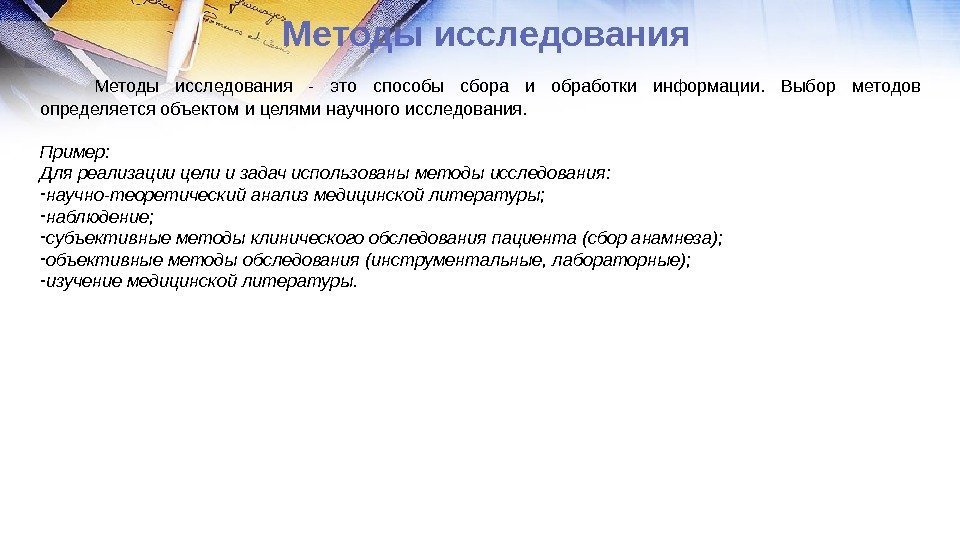 Методы исследования

Методы исследования - это способы сбора и обработки информации. Выбор методов определяется объектом и целями научного исследования.

Пример:
Для реализации цели и задач использованы методы исследования:
-научно-теоретический анализ медицинской литературы;
-наблюдение;
-субъективные методы клинического обследования пациента (сбор анамнеза);
-объективные методы обследования (инструментальные, лабораторные);
-изучение медицинской литературы.